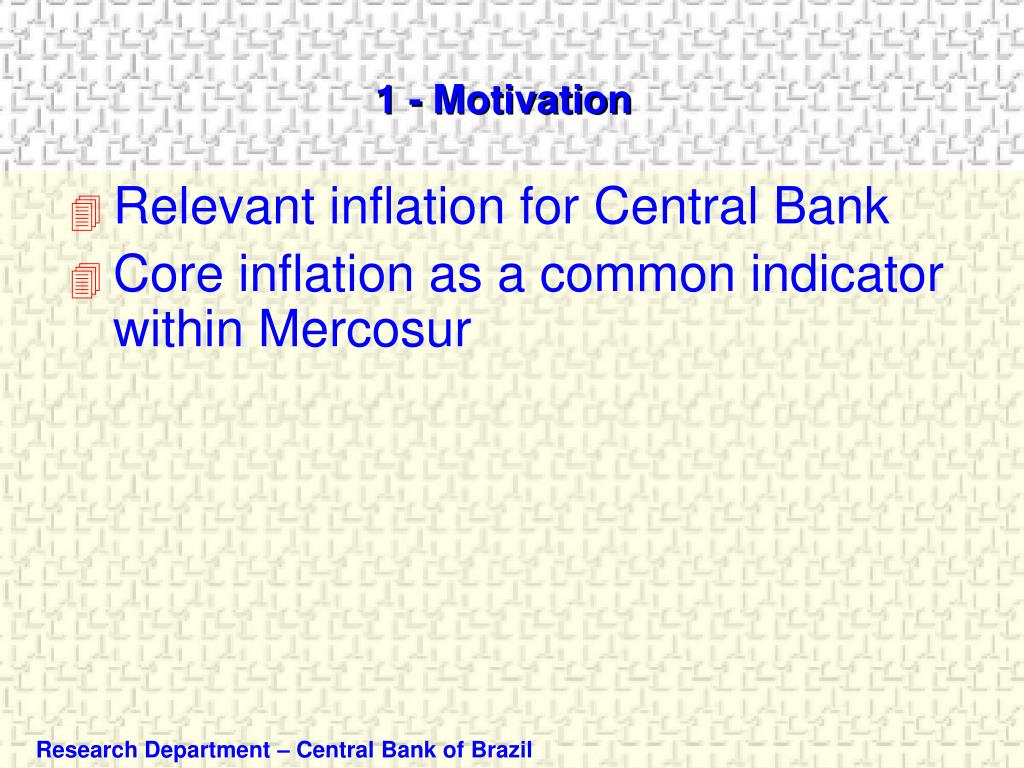 1 - Motivation

Relevant inflation for Central Bank

Core inflation as a common indicator within Mercosur

Research Department – Central Bank of Brazil